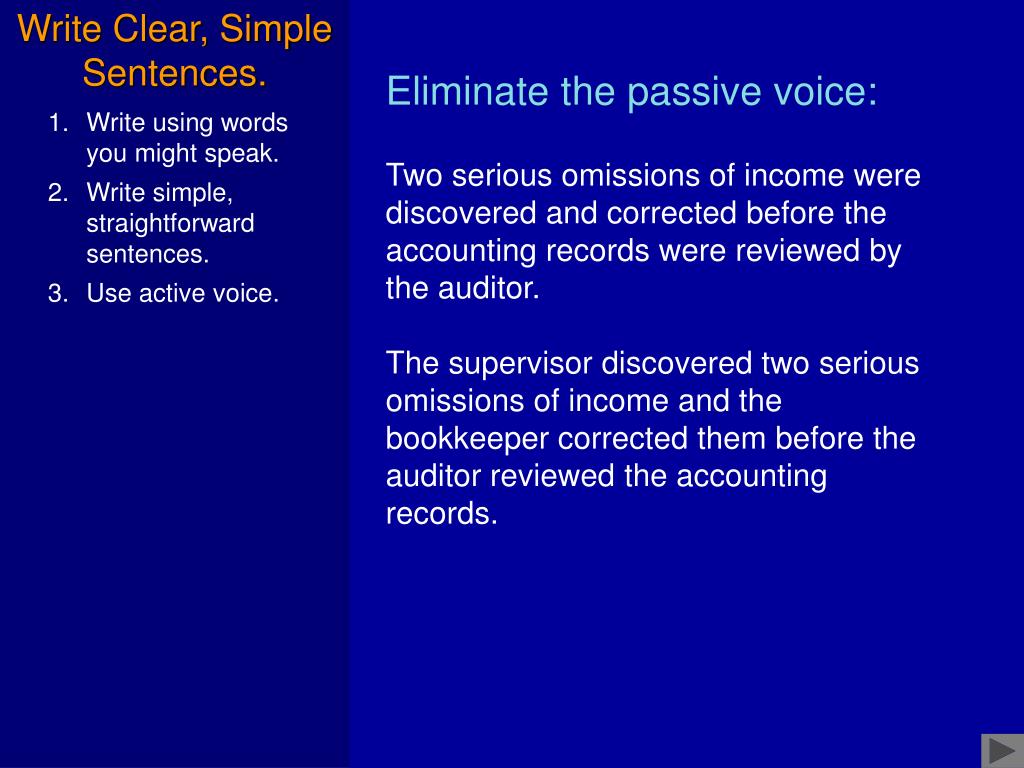 Write Clear, Simple Sentences.

1. Write using words you might speak.
2. Write simple, straightforward sentences.
3. Use active voice.

Eliminate the passive voice:

Two serious omissions of income were discovered and corrected before the accounting records were reviewed by the auditor.

The supervisor discovered two serious omissions of income and the bookkeeper corrected them before the auditor reviewed the accounting records.